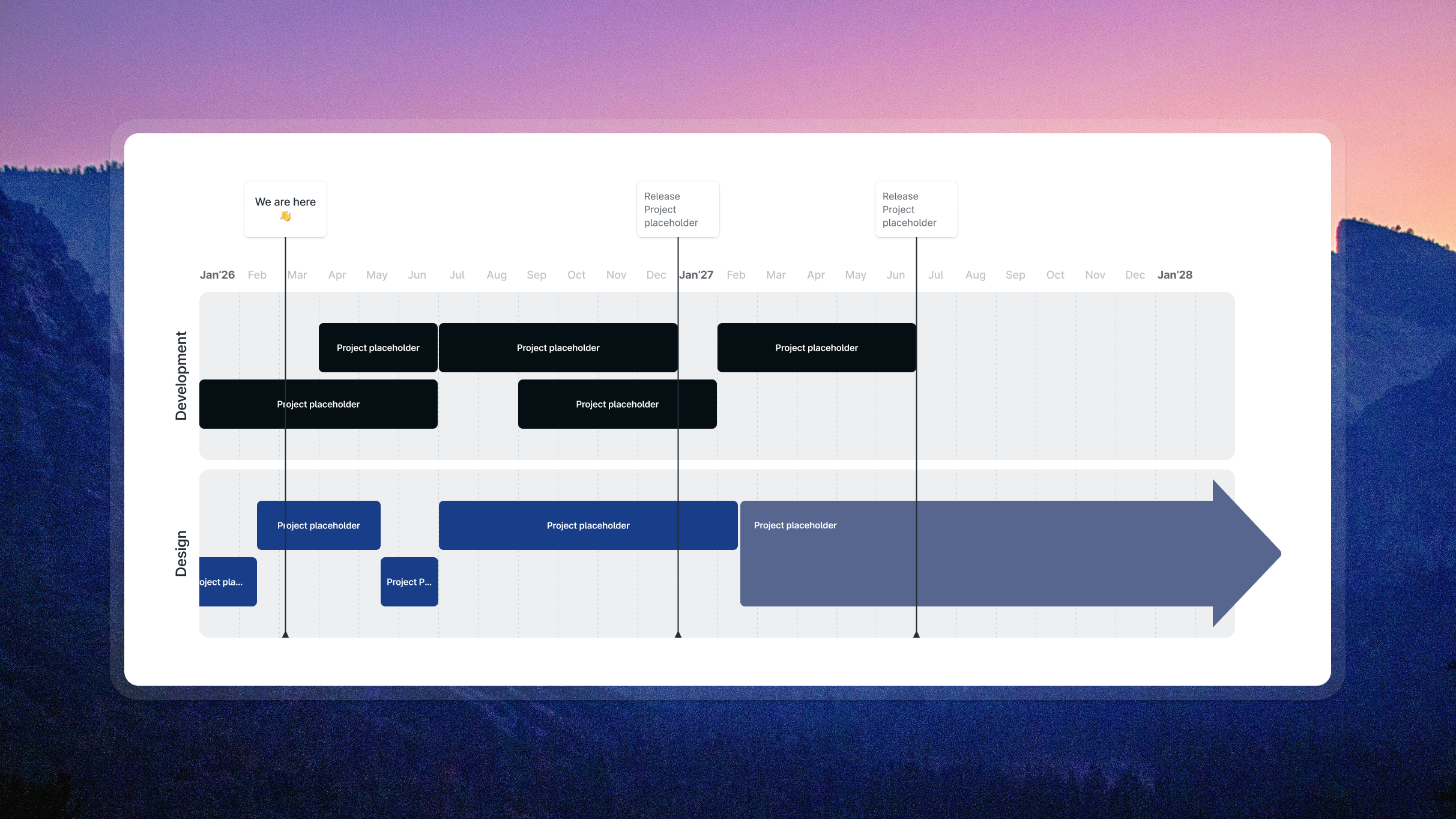 We are here 👋

Release Project placeholder

Release Project placeholder

Jan'26 Feb Mar Apr May Jun Jul Aug Sep Oct Nov Dec Jan'27 Feb Mar Apr May Jun Jul Aug Sep Oct Nov Dec Jan'28

Development

Project placeholder

Project placeholder

Project placeholder

Project placeholder

Project placeholder

Design

Project placeholder

Project placeholder

Project placeholder

oject pla...

Project P...